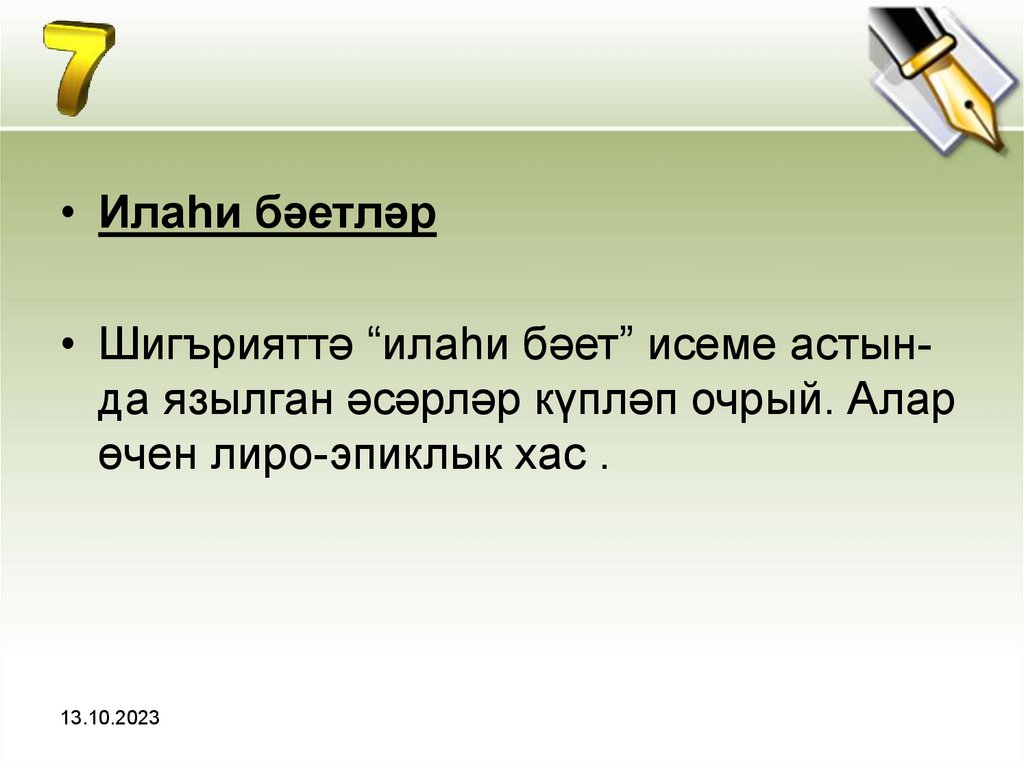 7

• Илаһи бәетләр

• Шигърияттә “илаһи бәет” исеме астында язылган әсәрләр күпләп очрый. Алар өчен лиро-эпиклык хас .

13.10.2023